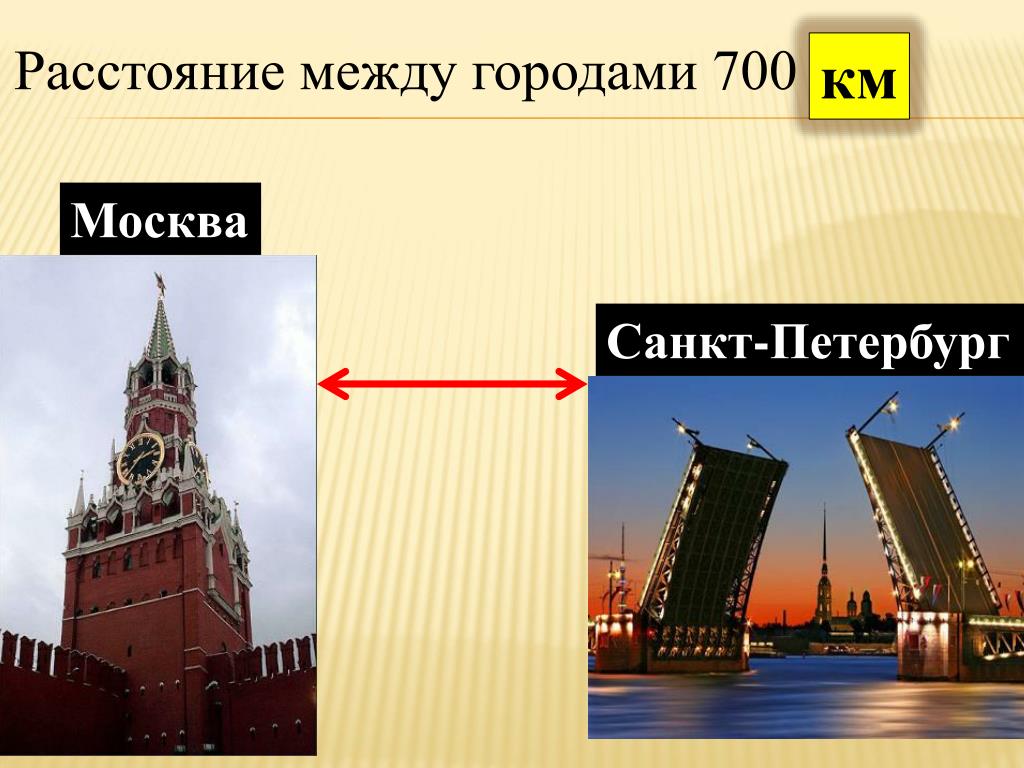 Расстояние между городами 700 км

Москва

Санкт-Петербург